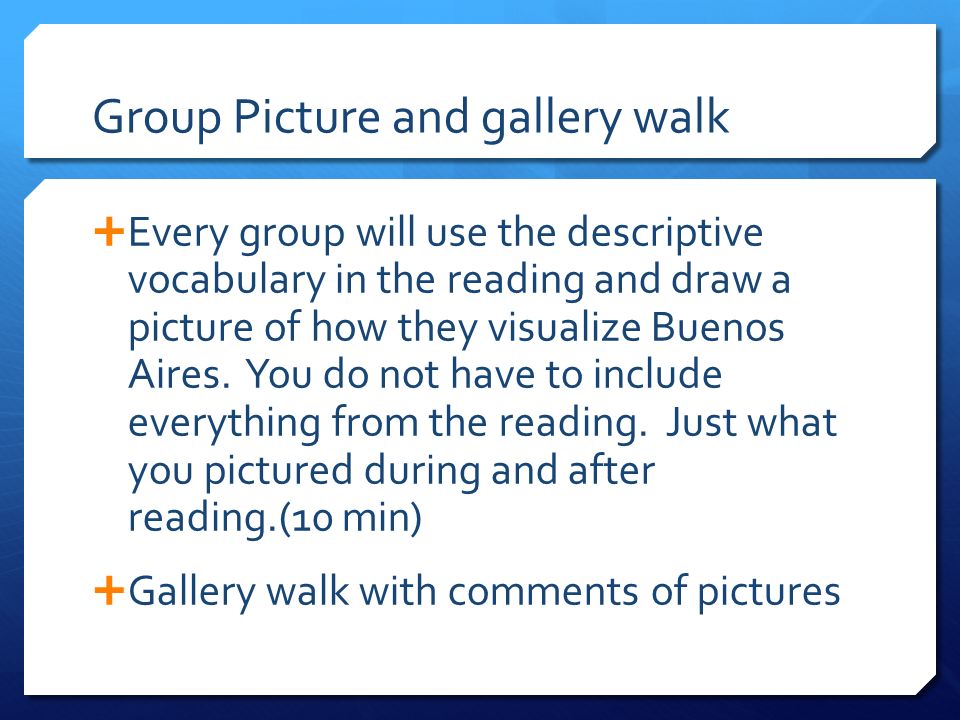 Group Picture and gallery walk

+ Every group will use the descriptive vocabulary in the reading and draw a picture of how they visualize Buenos Aires. You do not have to include everything from the reading. Just what you pictured during and after reading.(10 min)

+ Gallery walk with comments of pictures